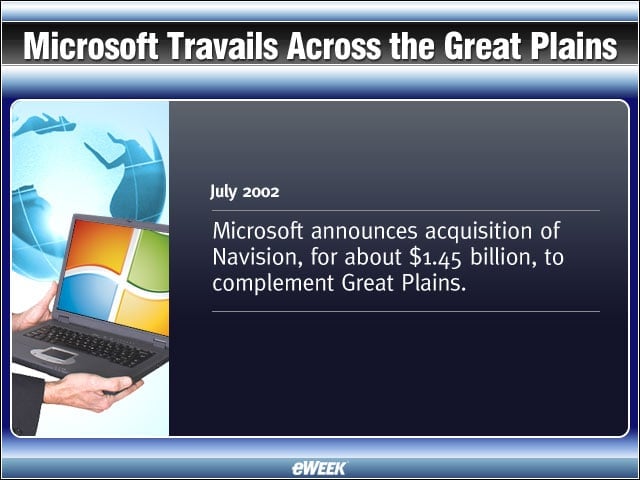 Microsoft Travails Across the Great Plains

July 2002

Microsoft announces acquisition of Navision, for about \$1.45 billion, to complement Great Plains.

eWEEK